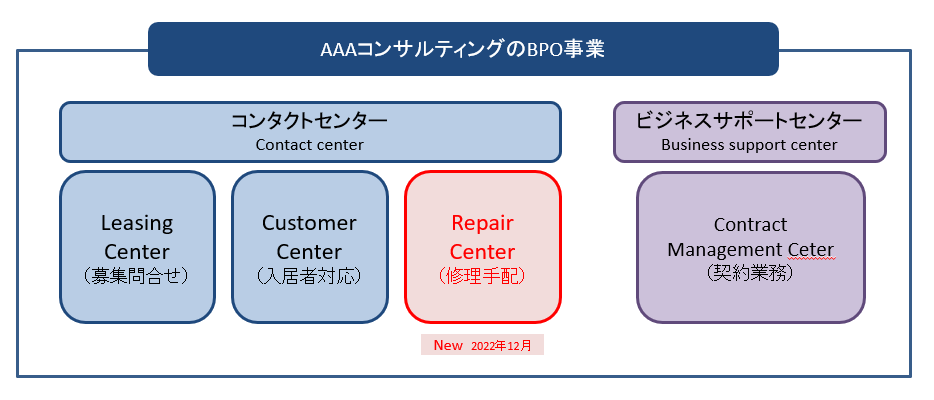 AAAコンサルティングのBPO事業

コンタクトセンター
Contact center

Leasing Center
（募集問合せ）

Customer Center
（入居者対応）

Repair Center
（修理手配）

New 2022年12月

ビジネスサポートセンター
Business support center

Contract Management Ceter
（契約業務）